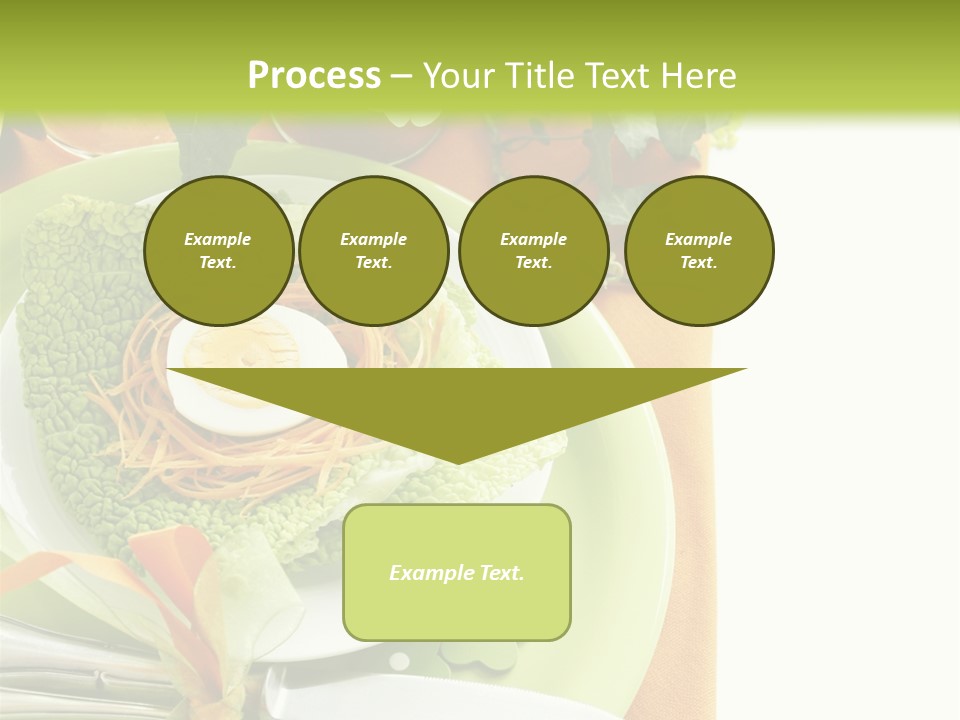 Process – Your Title Text Here

Example Text.

Example Text.

Example Text.

Example Text.

Example Text.